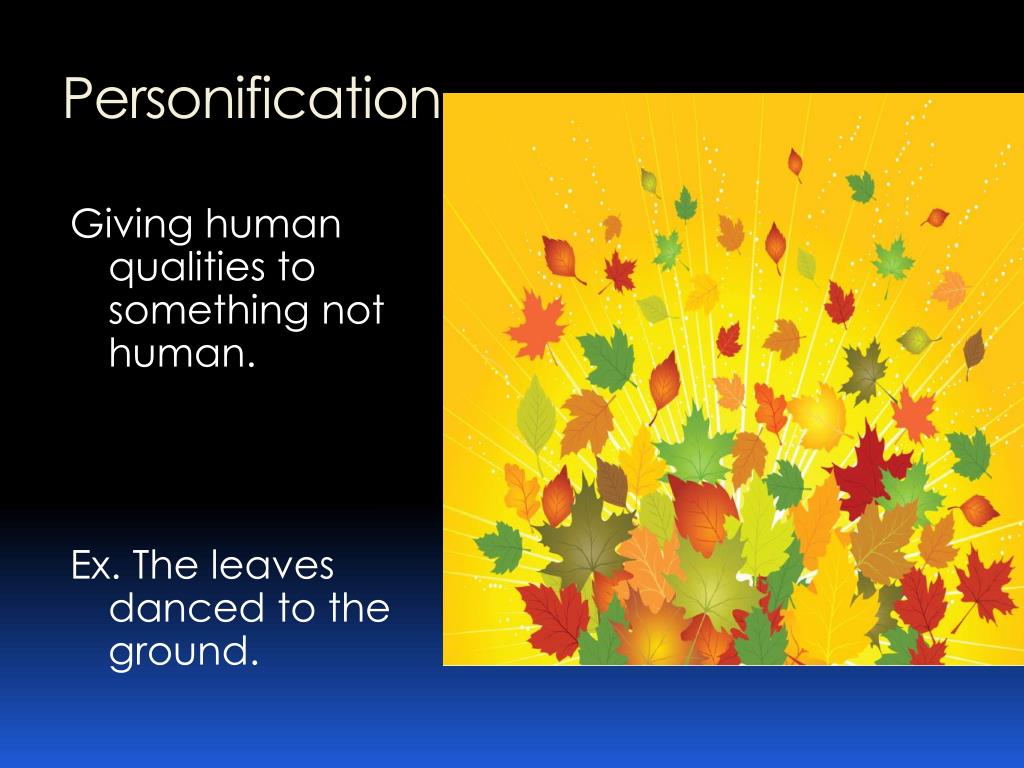 Personification

Giving human qualities to something not human.

Ex. The leaves danced to the ground.